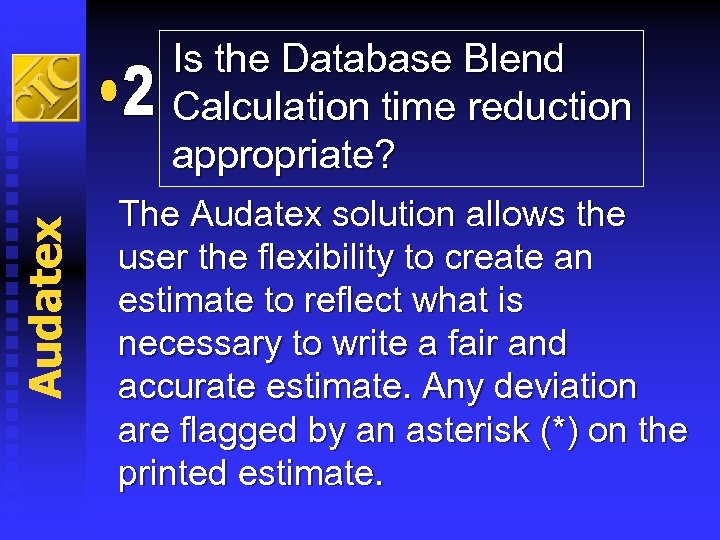 CIC

Audatex

•2 Is the Database Blend Calculation time reduction appropriate?

The Audatex solution allows the user the flexibility to create an estimate to reflect what is necessary to write a fair and accurate estimate. Any deviation are flagged by an asterisk (*) on the printed estimate.